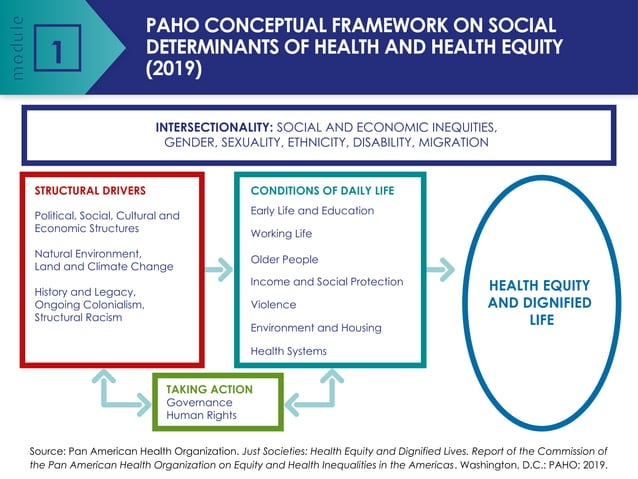 module

1

PAHO CONCEPTUAL FRAMEWORK ON SOCIAL DETERMINANTS OF HEALTH AND HEALTH EQUITY (2019)

INTERSECTIONALITY: SOCIAL AND ECONOMIC INEQUITIES, GENDER, SEXUALITY, ETHNICITY, DISABILITY, MIGRATION

STRUCTURAL DRIVERS

Political, Social, Cultural and Economic Structures

Natural Environment, Land and Climate Change

History and Legacy, Ongoing Colonialism, Structural Racism

CONDITIONS OF DAILY LIFE

Early Life and Education

Working Life

Older People

Income and Social Protection

Violence

Environment and Housing

Health Systems

HEALTH EQUITY AND DIGNIFIED LIFE

TAKING ACTION
Governance
Human Rights

Source: Pan American Health Organization. Just Societies: Health Equity and Dignified Lives. Report of the Commission of the Pan American Health Organization on Equity and Health Inequalities in the Americas. Washington, D.C.: PAHO; 2019.